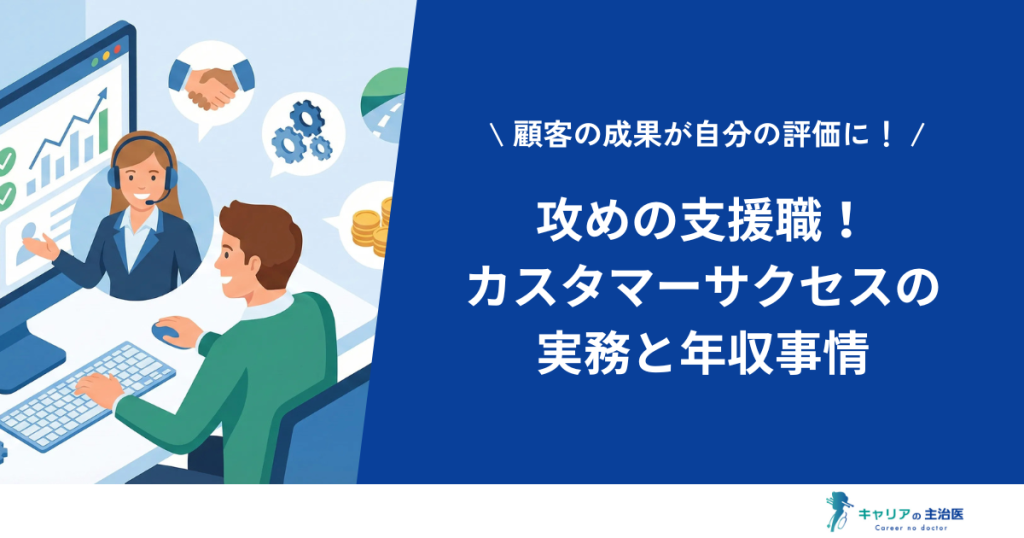 ＼ 顧客の成果が自分の評価に！ ／

攻めの支援職！
カスタマーサクセスの
実務と年収事情

キャリアの主治医
Career no doctor